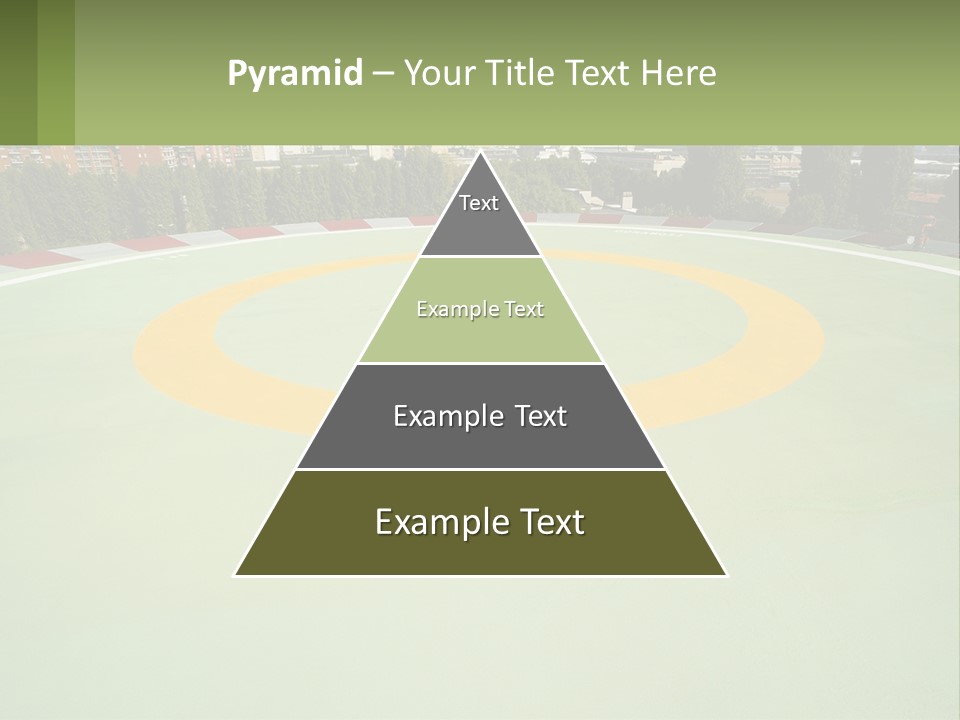 Pyramid – Your Title Text Here

Text

Example Text

Example Text

Example Text